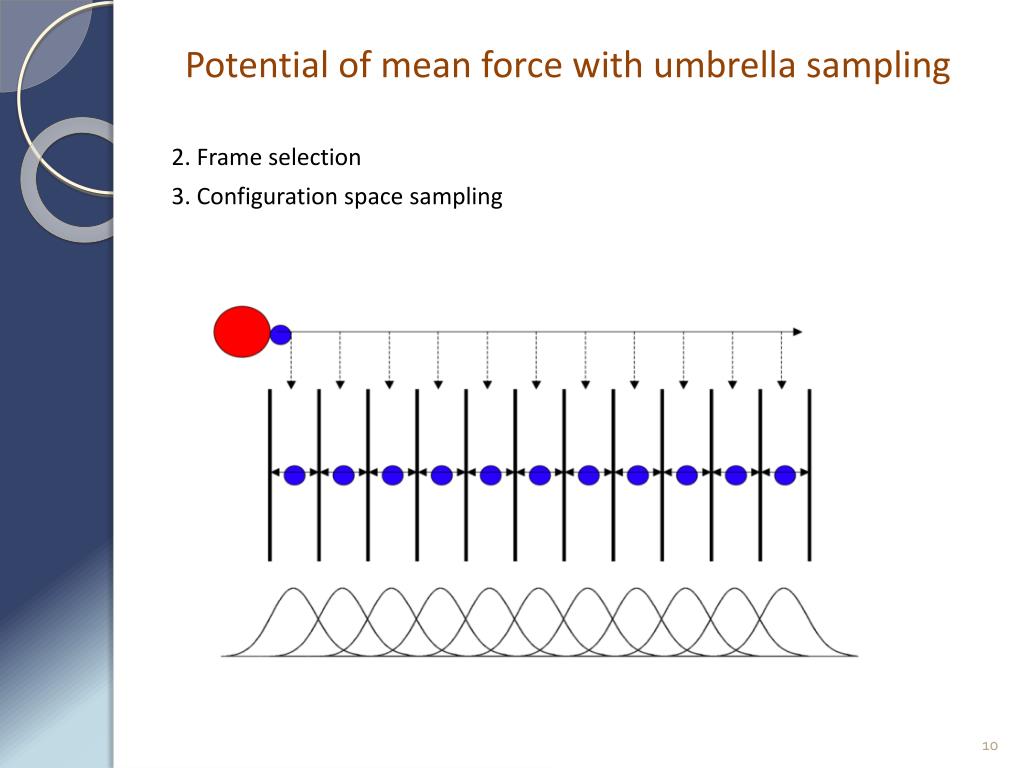 Potential of mean force with umbrella sampling

2. Frame selection

3. Configuration space sampling

10